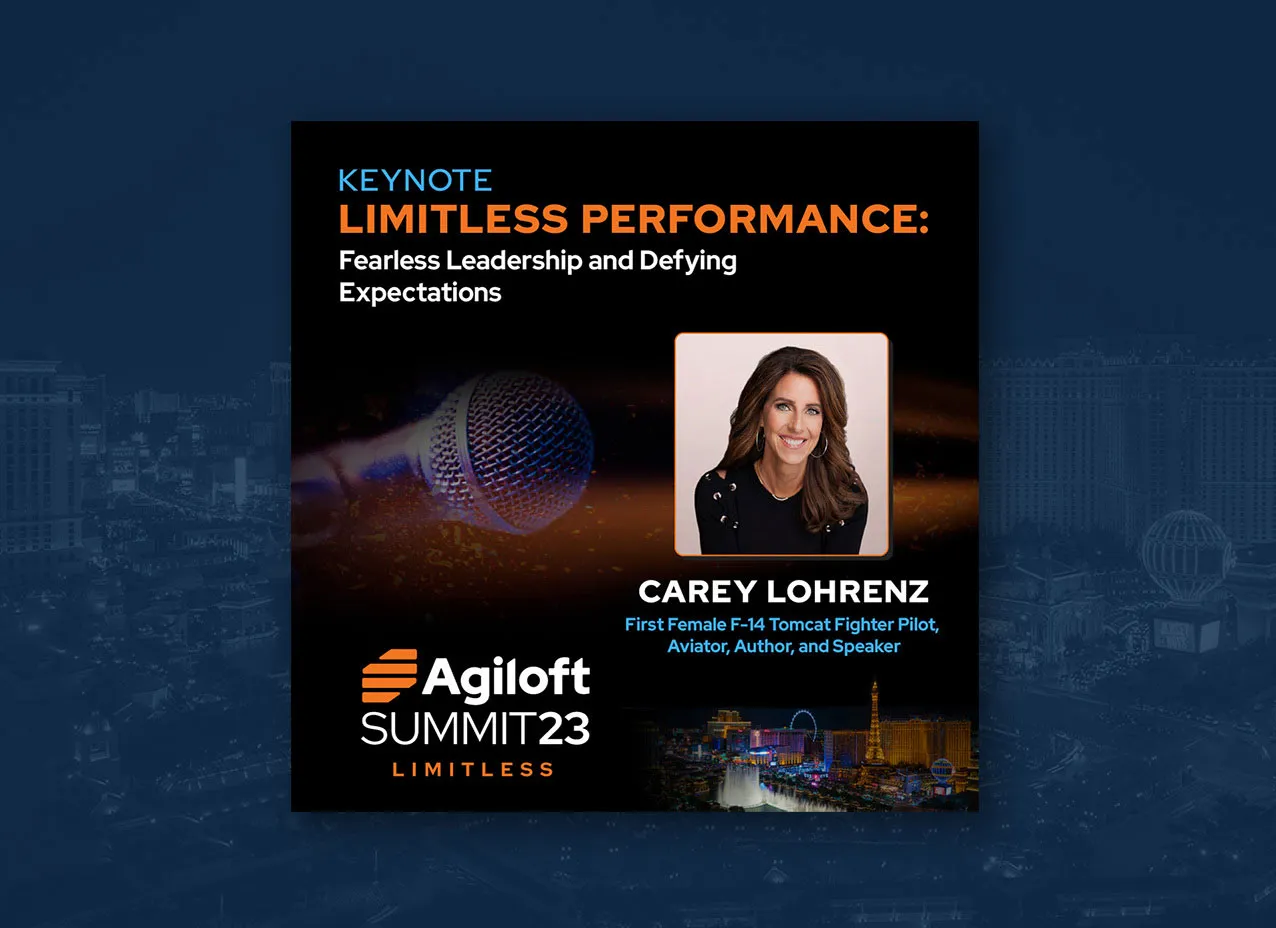 KEYNOTE
LIMITLESS PERFORMANCE:
Fearless Leadership and Defying Expectations

CAREY LOHRENZ
First Female F-14 Tomcat Fighter Pilot, Aviator, Author, and Speaker

Agiloft
SUMMIT23
LIMITLESS